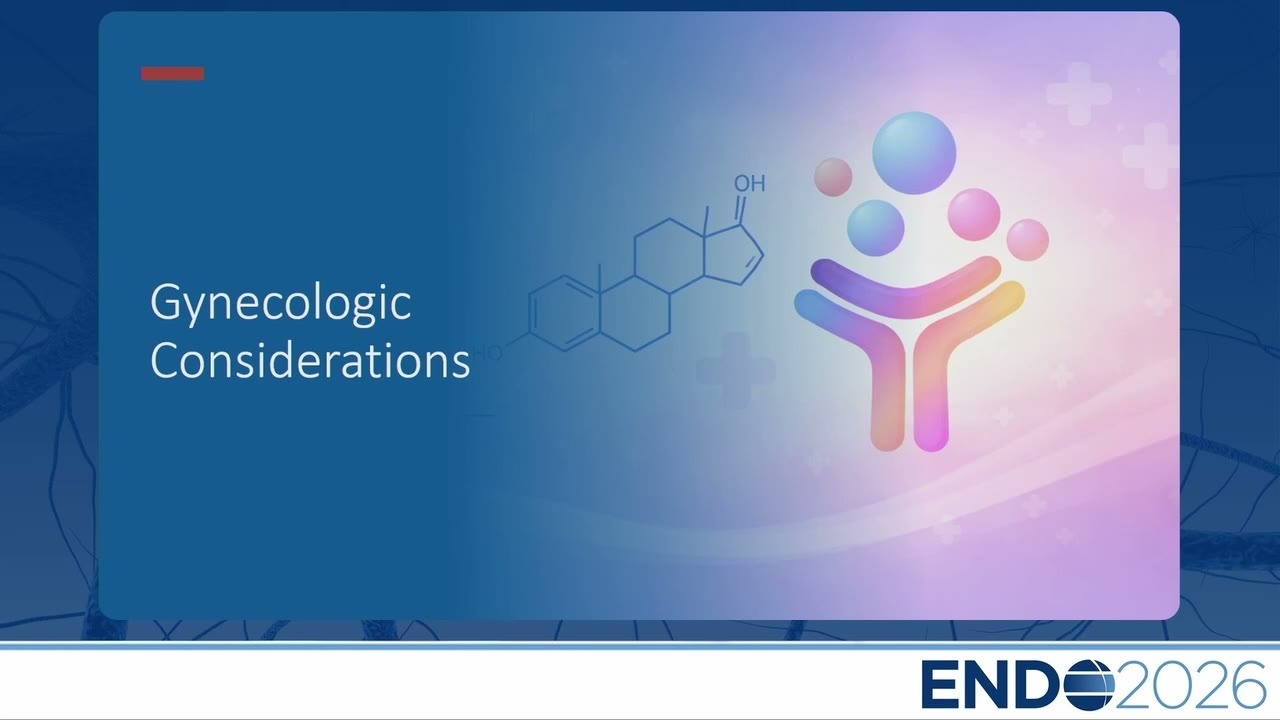 Gynecologic Considerations

OH

HO

ENDO2026